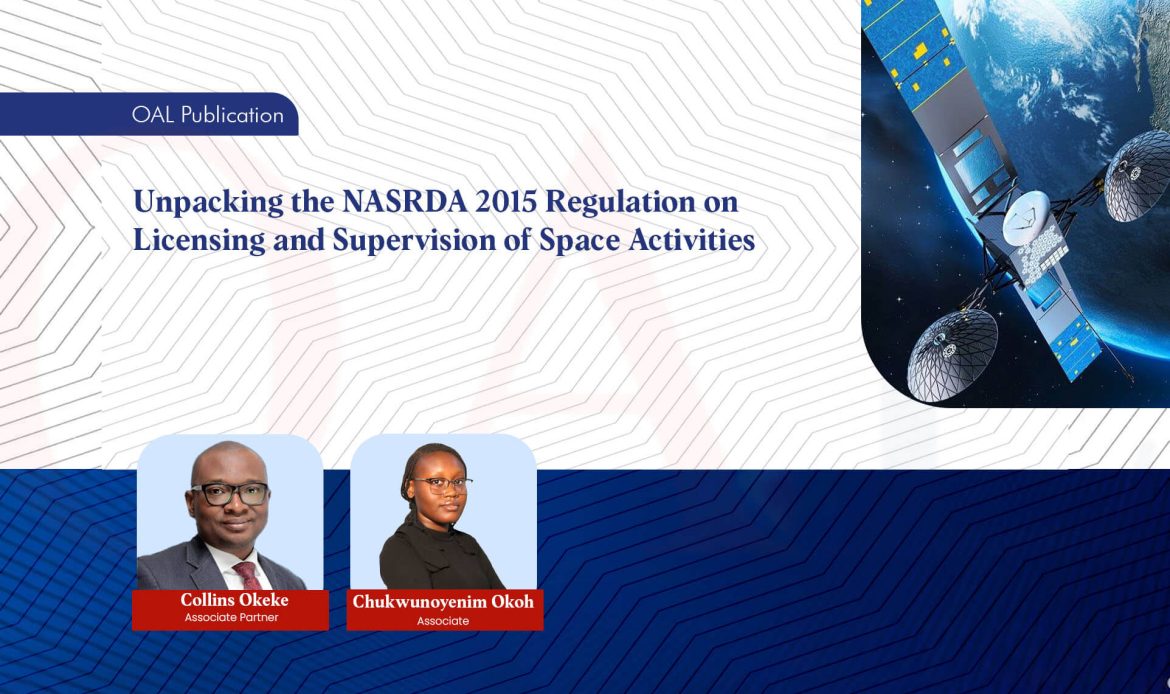 OAL Publication

Unpacking the NASRDA 2015 Regulation on Licensing and Supervision of Space Activities

Collins Okeke
Associate Partner

Chukwunoyenim Okoh
Associate